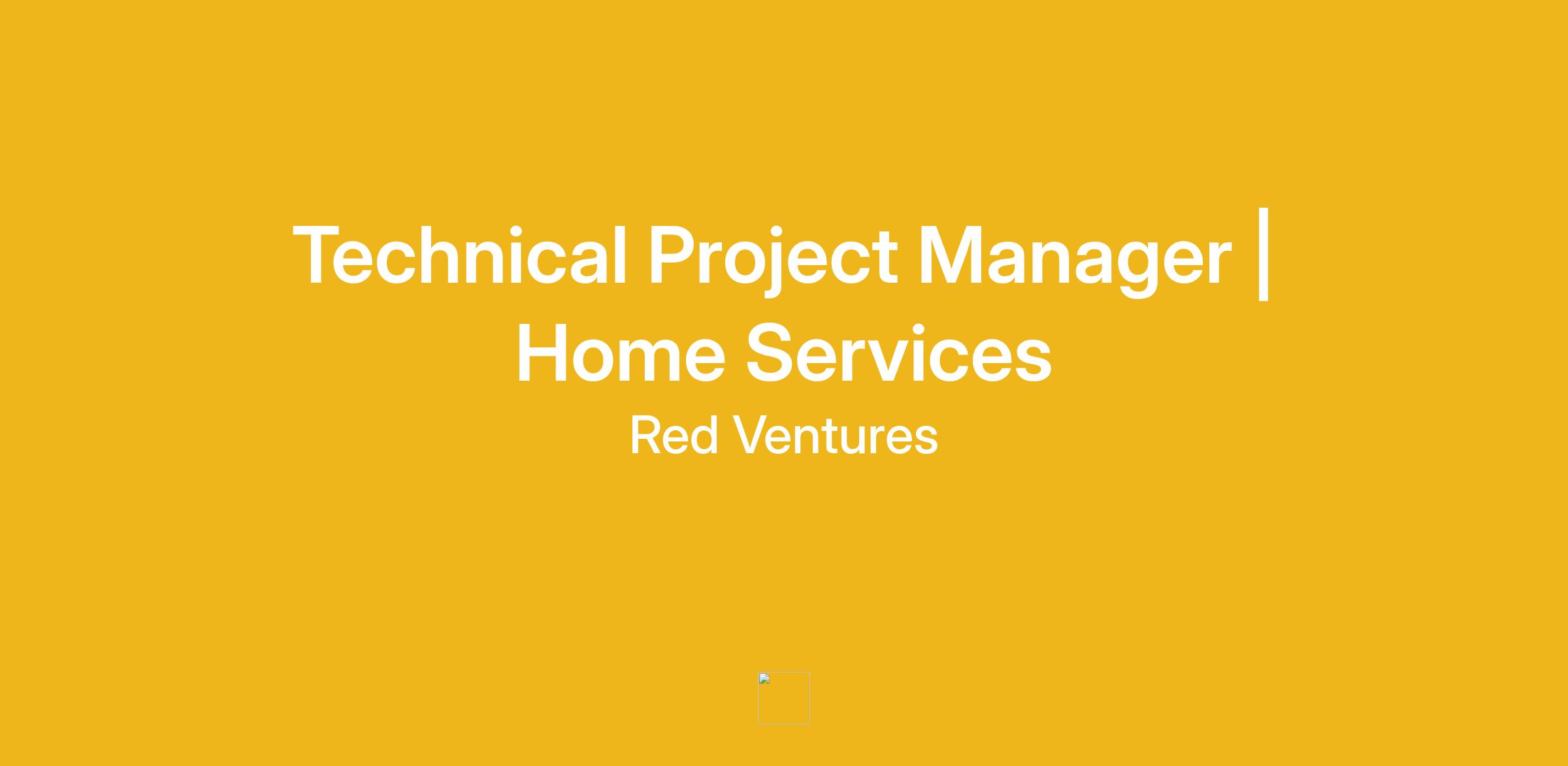 Technical Project Manager | Home Services

Red Ventures